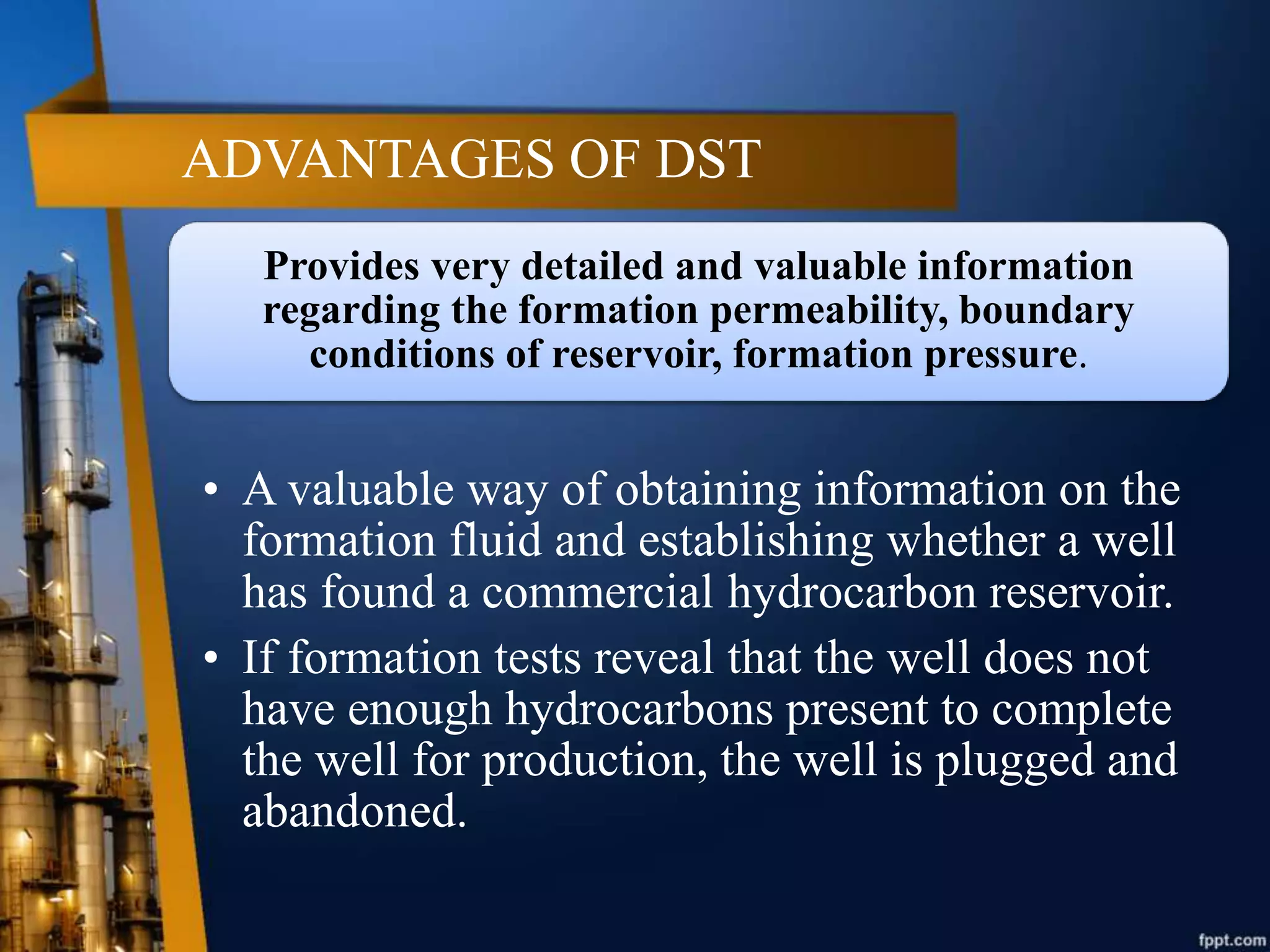 ADVANTAGES OF DST

Provides very detailed and valuable information regarding the formation permeability, boundary conditions of reservoir, formation pressure.

• A valuable way of obtaining information on the formation fluid and establishing whether a well has found a commercial hydrocarbon reservoir.
• If formation tests reveal that the well does not have enough hydrocarbons present to complete the well for production, the well is plugged and abandoned.

fppt.com